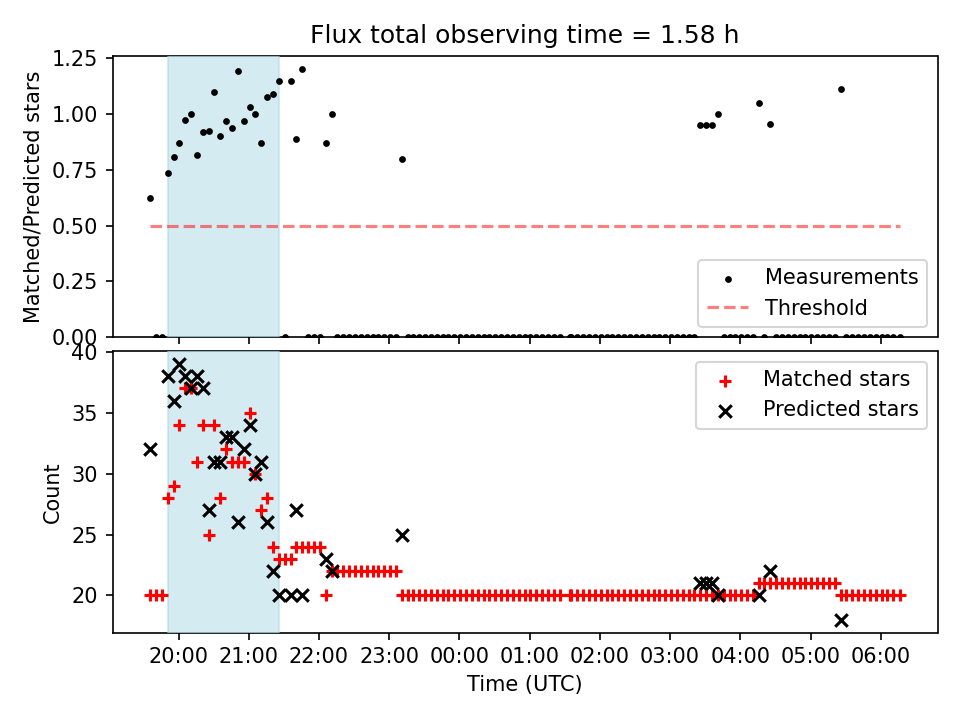 Flux total observing time = 1.58 h

Matched/Predicted stars

1.25
1.00
0.75
0.50
0.25
0.00

Measurements
Threshold

Count

40
35
30
25
20

Matched stars
Predicted stars

20:00 21:00 22:00 23:00 00:00 01:00 02:00 03:00 04:00 05:00 06:00

Time (UTC)